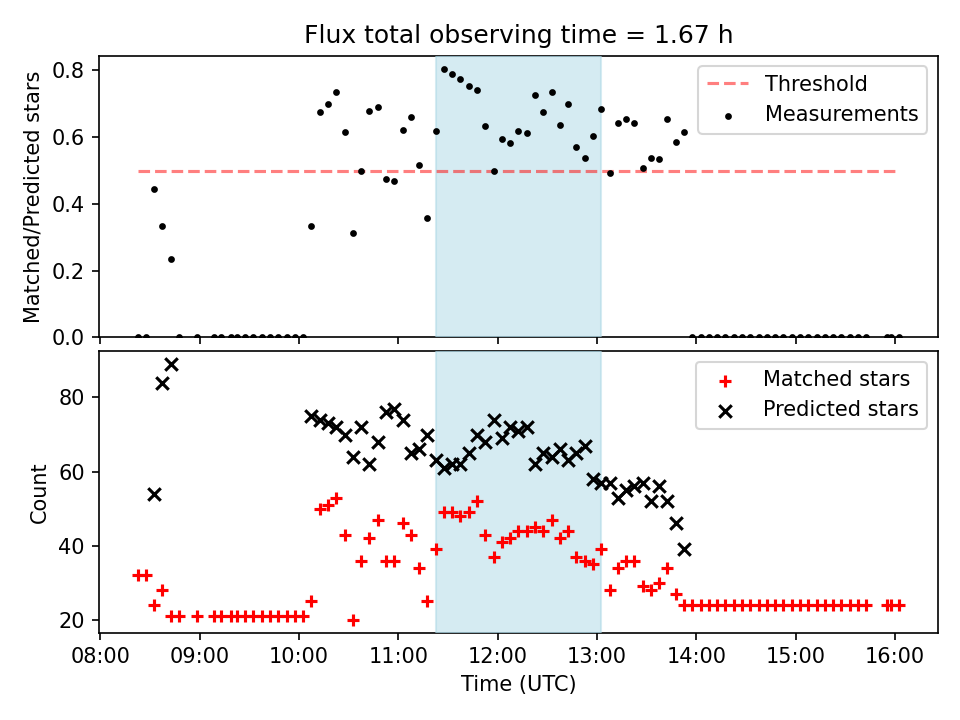 Flux total observing time = 1.67 h

Matched/Predicted stars

0.8
0.6
0.4
0.2
0.0

Threshold
Measurements

Count

80
60
40
20

Matched stars
Predicted stars

08:00 09:00 10:00 11:00 12:00 13:00 14:00 15:00 16:00

Time (UTC)